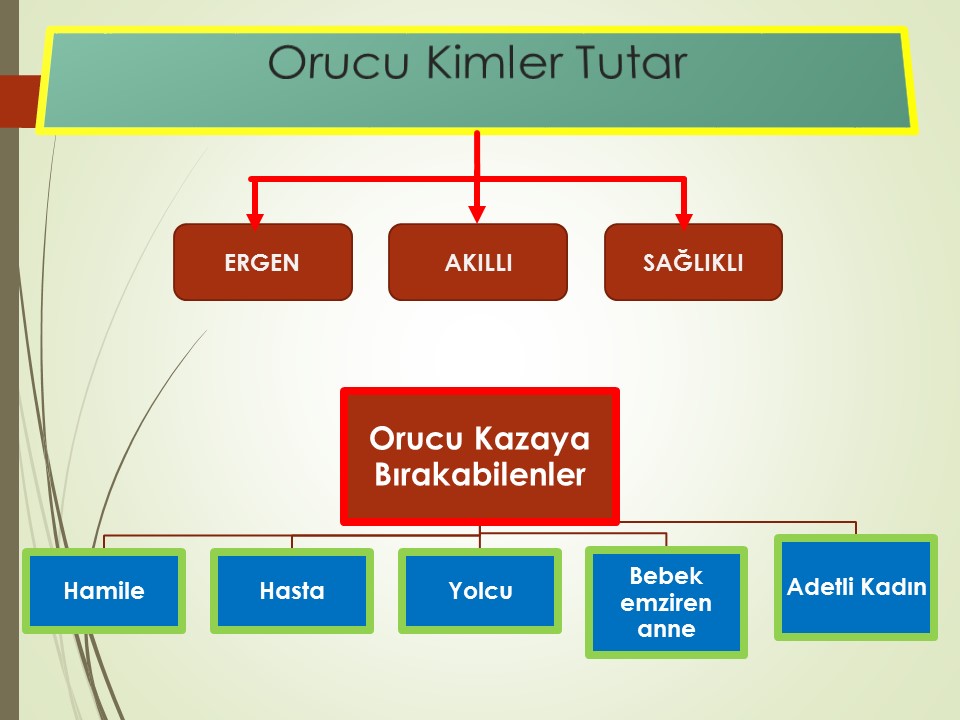 Orucu Kimler Tutar

ERGEN

AKILLI

SAĞLIKLI

Orucu Kazaya Bırakabilenler

Hamile

Hasta

Yolcu

Bebek emziren anne

Adetli Kadın